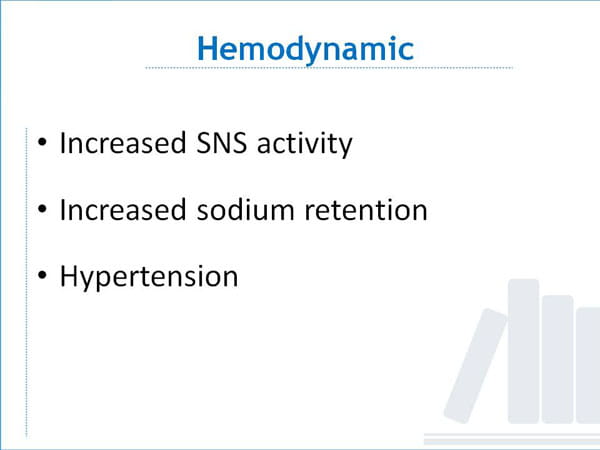 Hemodynamic

• Increased SNS activity

• Increased sodium retention

• Hypertension